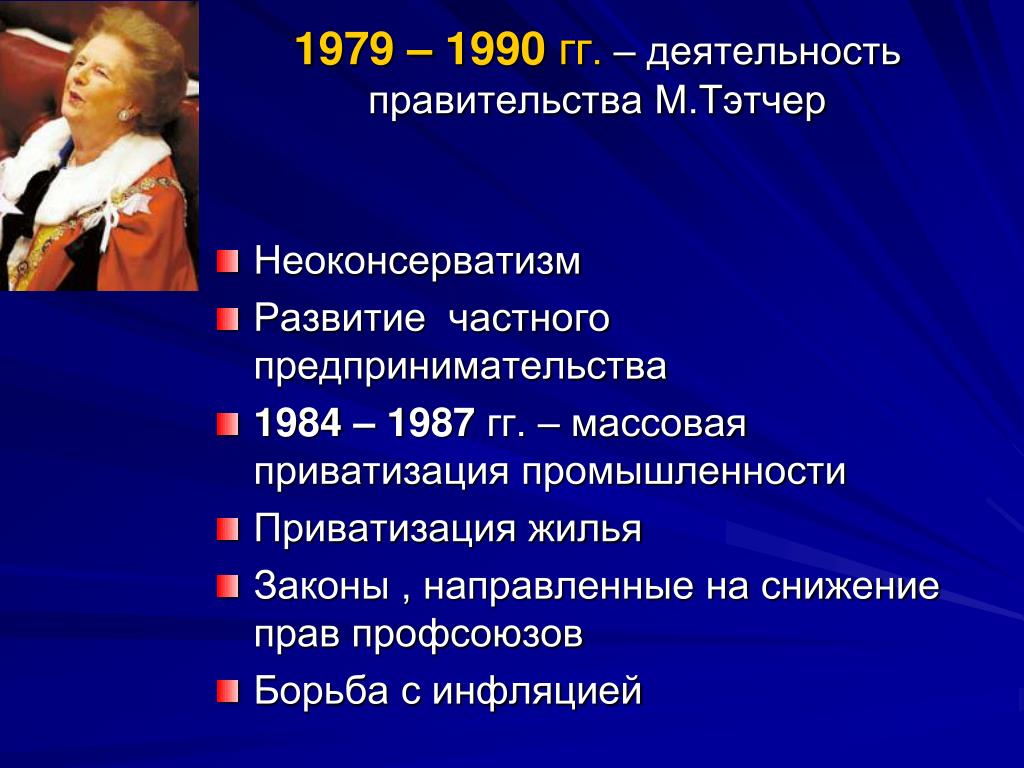 1979 – 1990 гг. – деятельность правительства М.Тэтчер

Неоконсерватизм

Развитие частного предпринимательства

1984 – 1987 гг. – массовая приватизация промышленности

Приватизация жилья

Законы , направленные на снижение прав профсоюзов

Борьба с инфляцией